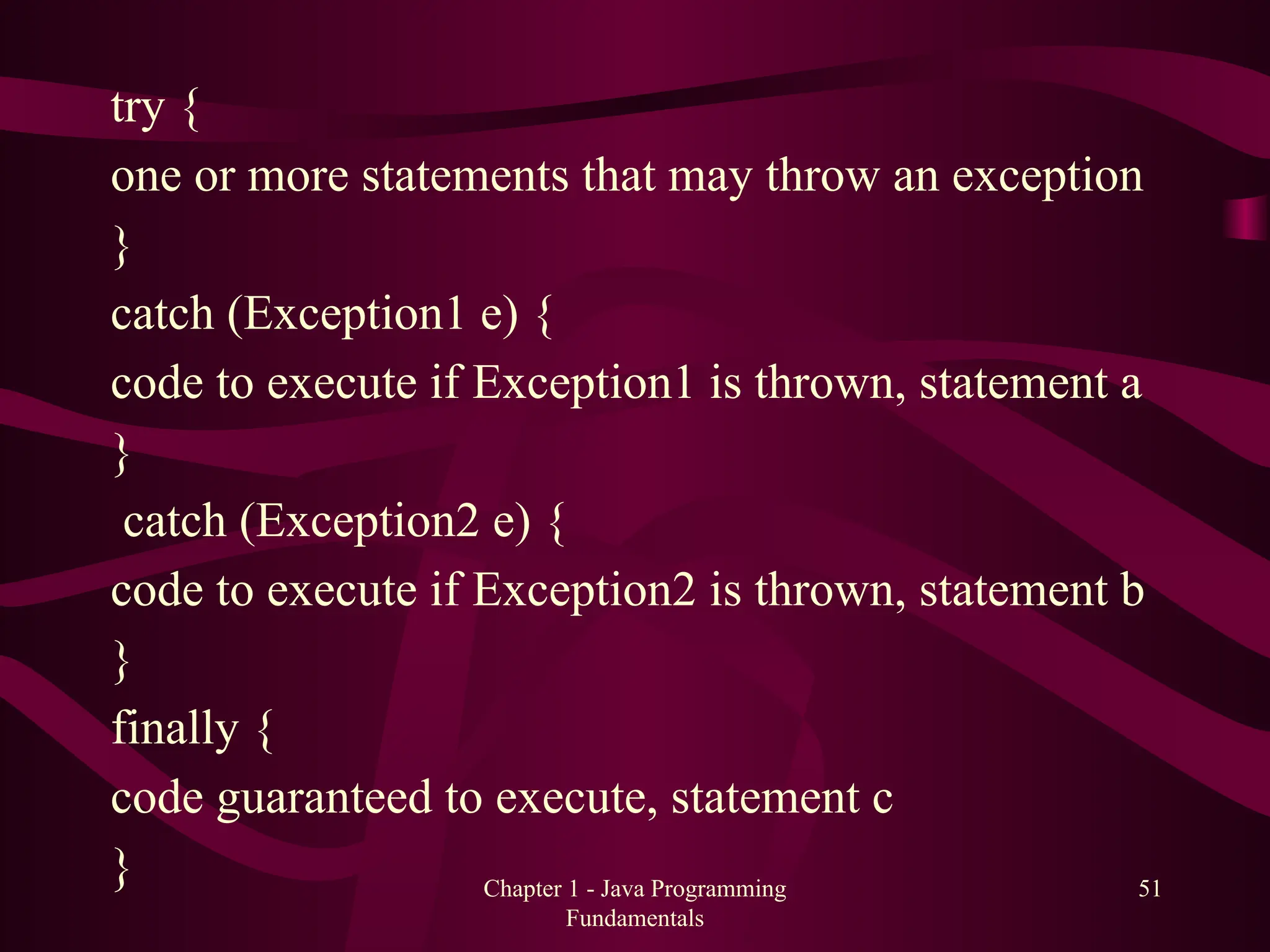 try {
one or more statements that may throw an exception
}
catch (Exception1 e) {
code to execute if Exception1 is thrown, statement a
}
catch (Exception2 e) {
code to execute if Exception2 is thrown, statement b
}
finally {
code guaranteed to execute, statement c
}

Chapter 1 - Java Programming Fundamentals

51